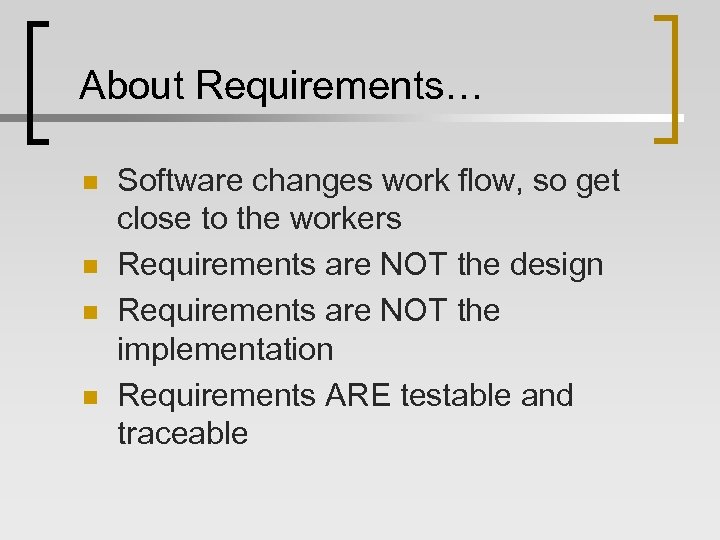 About Requirements…

- Software changes work flow, so get close to the workers
- Requirements are NOT the design
- Requirements are NOT the implementation
- Requirements ARE testable and traceable